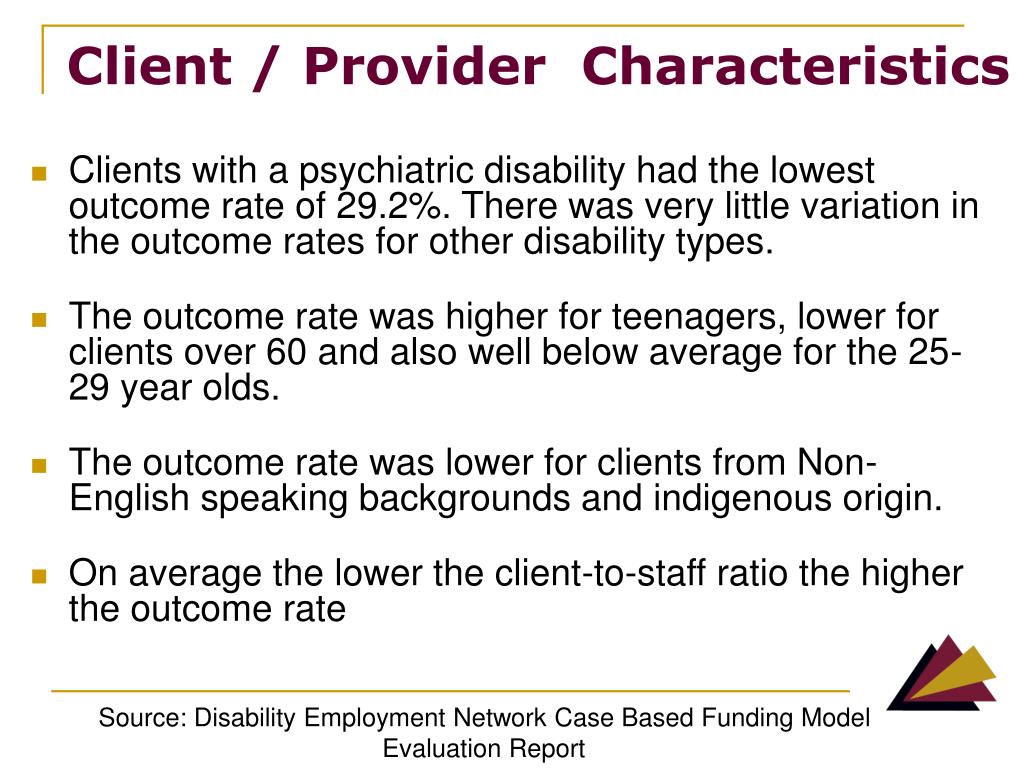 Client / Provider Characteristics

Clients with a psychiatric disability had the lowest outcome rate of 29.2%. There was very little variation in the outcome rates for other disability types.

The outcome rate was higher for teenagers, lower for clients over 60 and also well below average for the 25-29 year olds.

The outcome rate was lower for clients from Non-English speaking backgrounds and indigenous origin.

On average the lower the client-to-staff ratio the higher the outcome rate

Source: Disability Employment Network Case Based Funding Model Evaluation Report